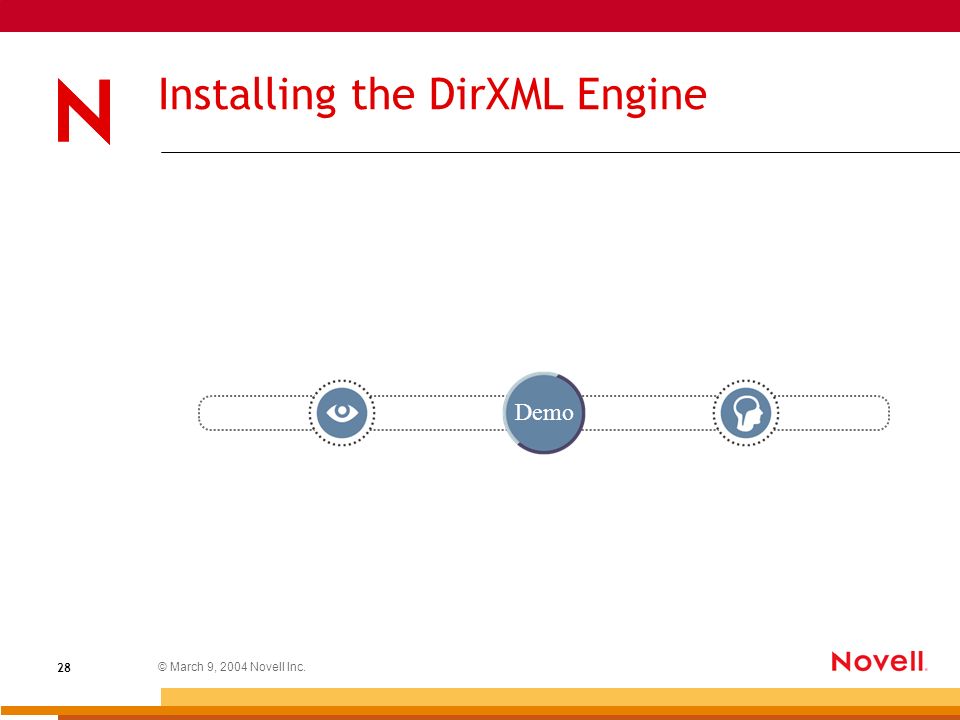 N

Installing the DirXML Engine

Demo

28

© March 9, 2004 Novell Inc.

Novell.